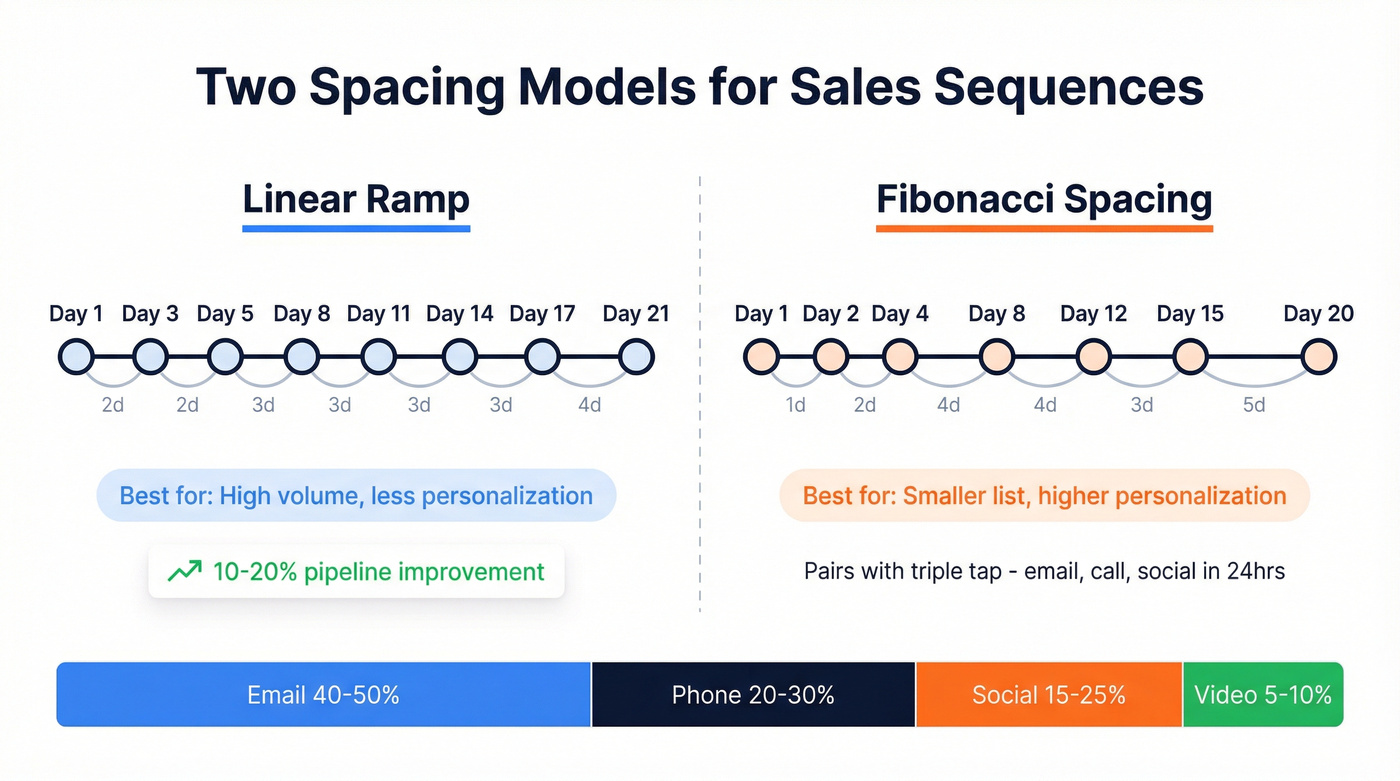 Two Spacing Models for Sales Sequences

Linear Ramp

Day 1 Day 3 Day 5 Day 8 Day 11 Day 14 Day 17 Day 21

2d 2d 3d 3d 3d 3d 4d

Best for: High volume, less personalization

10-20% pipeline improvement

Fibonacci Spacing

Day 1 Day 2 Day 4 Day 8 Day 12 Day 15 Day 20

1d 2d 4d 4d 3d 5d

Best for: Smaller list, higher personalization

Pairs with triple tap - email, call, social in 24hrs

Email 40-50%

Phone 20-30%

Social 15-25%

Video 5-10%